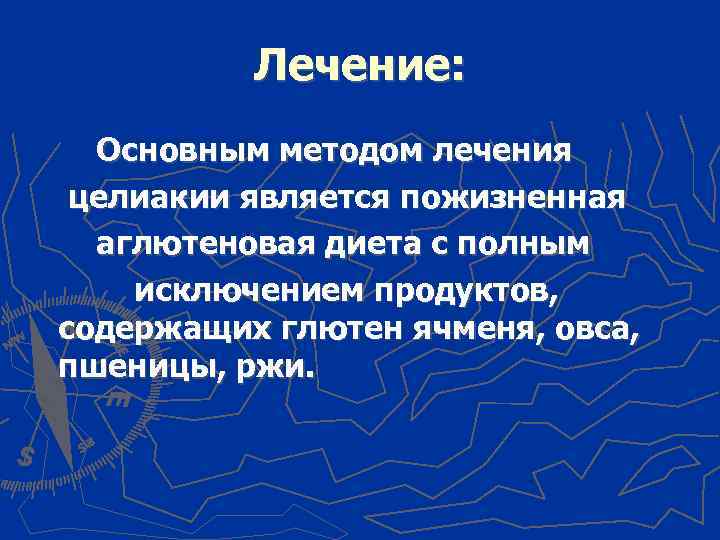 Лечение:

Основным методом лечения целиакии является пожизненная аглютеновая диета с полным исключением продуктов, содержащих глютен ячменя, овса, пшеницы, ржи.